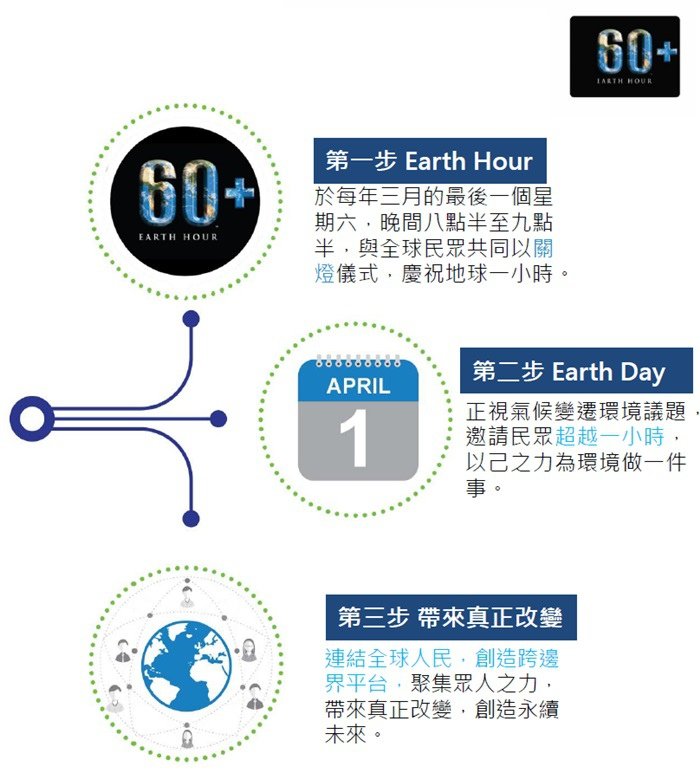 60+
EARTH HOUR

60+
EARTH HOUR

第一步 Earth Hour
於每年三月的最後一個星期六，晚間八點半至九點半，與全球民眾共同以關燈儀式，慶祝地球一小時。

APRIL
1

第二步 Earth Day
正視氣候變遷環境議題，邀請民眾超越一小時，以己之力為環境做一件事。

第三步 帶來真正改變
連結全球人民，創造跨邊界平台，聚集眾人之力，帶來真正改變，創造永續未來。